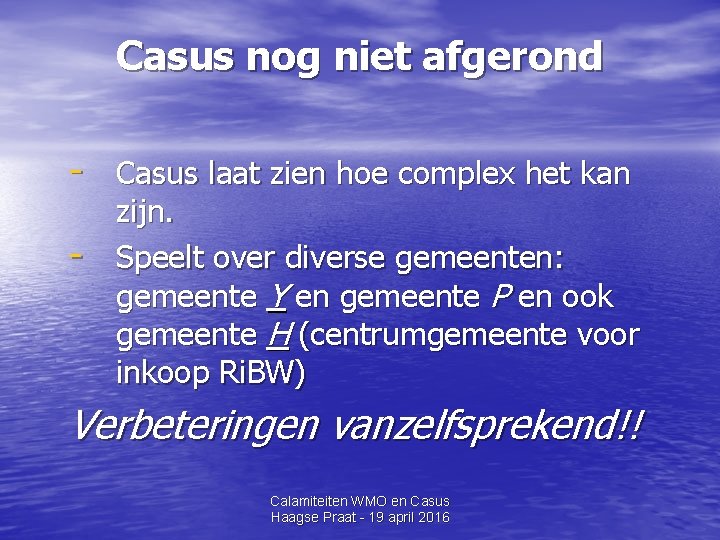 Casus nog niet afgerond

- Casus laat zien hoe complex het kan zijn.
- Speelt over diverse gemeenten: gemeente Y en gemeente P en ook gemeente H (centrumgemeente voor inkoop RiBW)

Verbeteringen vanzelfsprekend!!

Calamiteiten WMO en Casus
Haagse Praat - 19 april 2016